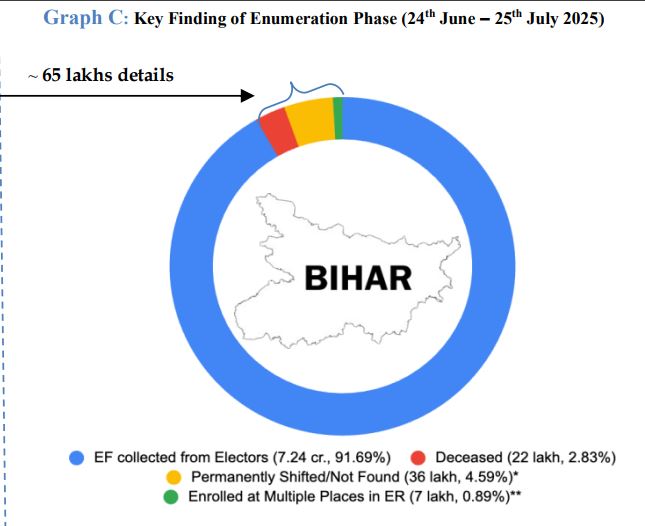 Graph C: Key Finding of Enumeration Phase (24$^{th}$ June – 25$^{th}$ July 2025)

~ 65 lakhs details

BIHAR

EF collected from Electors (7.24 cr., 91.69%)
Deceased (22 lakh, 2.83%)
Permanently Shifted/Not Found (36 lakh, 4.59%)*
Enrolled at Multiple Places in ER (7 lakh, 0.89%)**